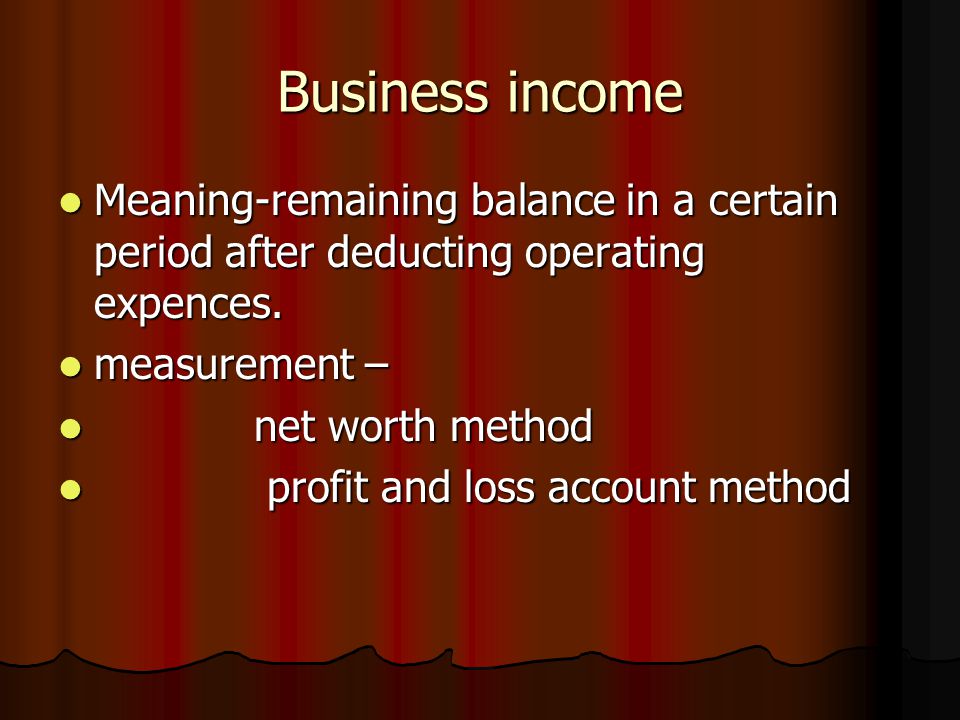 Business income

- Meaning-remaining balance in a certain period after deducting operating expences.
- measurement –
- net worth method
- profit and loss account method